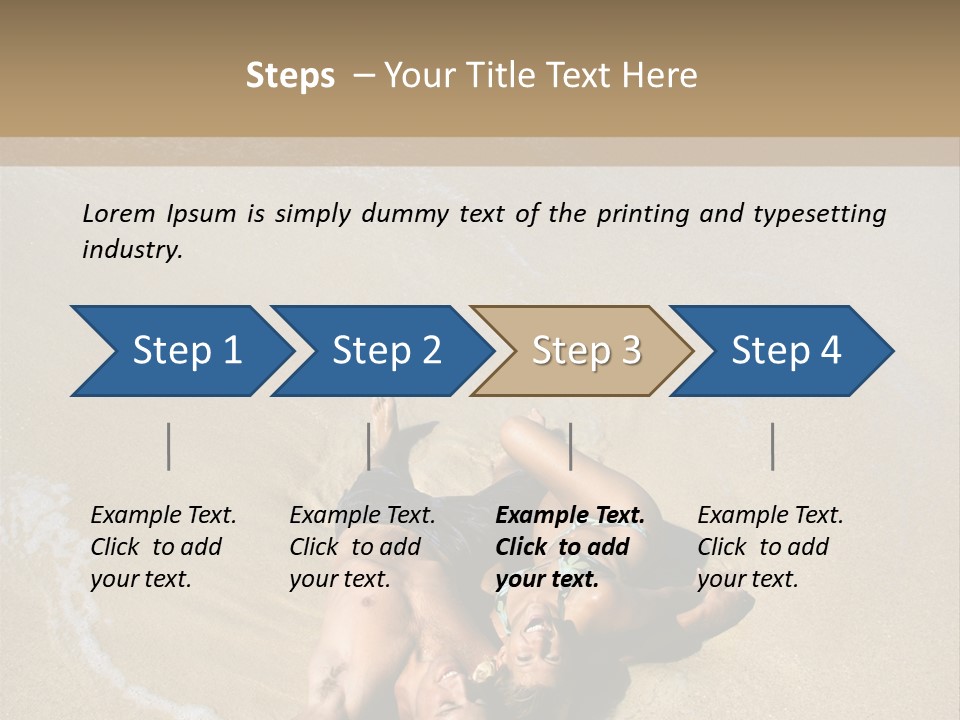 Steps – Your Title Text Here

Lorem Ipsum is simply dummy text of the printing and typesetting industry.

Step 1
Step 2
Step 3
Step 4

Example Text. Click to add your text.

Example Text. Click to add your text.

Example Text. Click to add your text.

Example Text. Click to add your text.